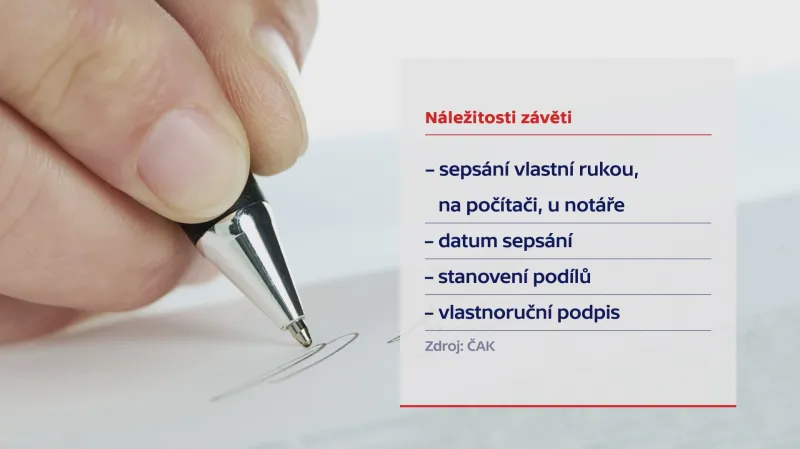 Náležitosti závěti

– sepsání vlastní rukou, na počítači, u notáře
– datum sepsání
– stanovení podílů
– vlastnoruční podpis

Zdroj: ČAK